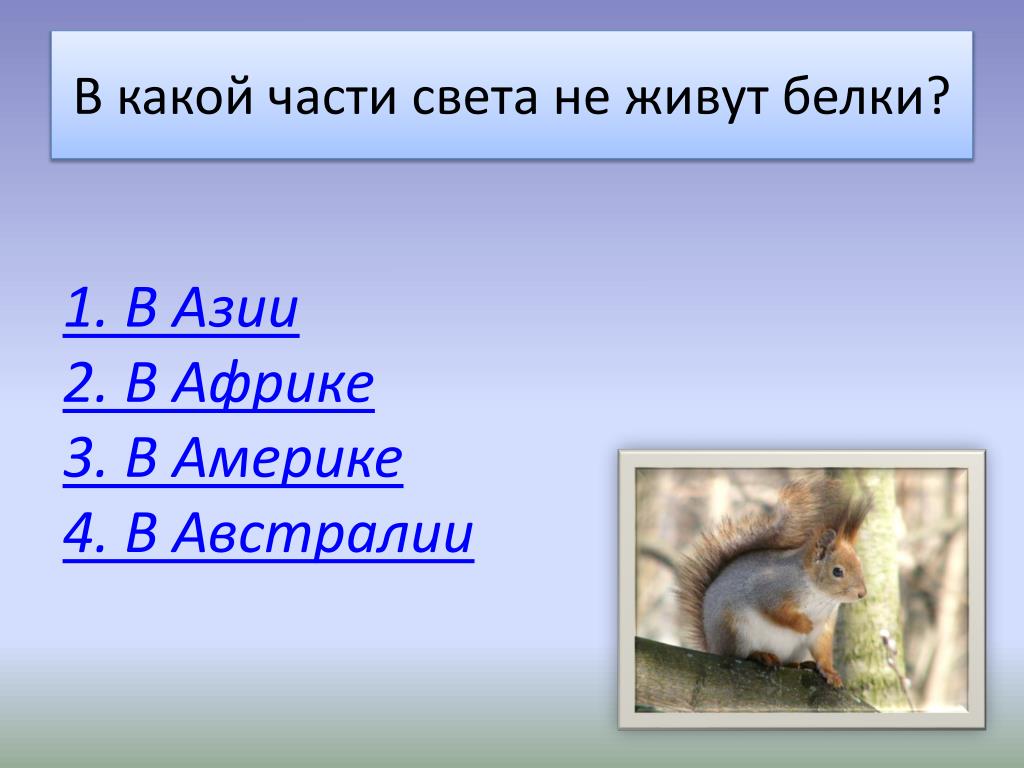 В какой части света не живут белки?

1. В Азии
2. В Африке
3. В Америке
4. В Австралии